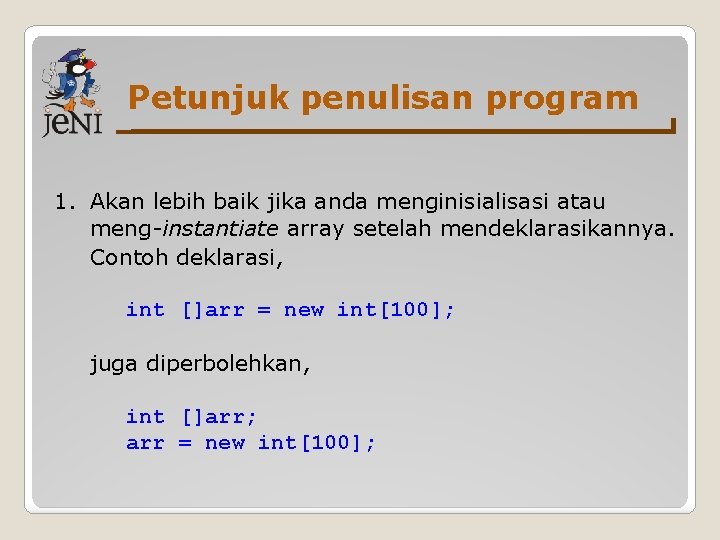 JENI

Petunjuk penulisan program

1. Akan lebih baik jika anda menginisialisasi atau meng-instantiate array setelah mendeklarasikannya. Contoh deklarasi,

int []arr = new int[100];

juga diperbolehkan,

int []arr;
arr = new int[100];